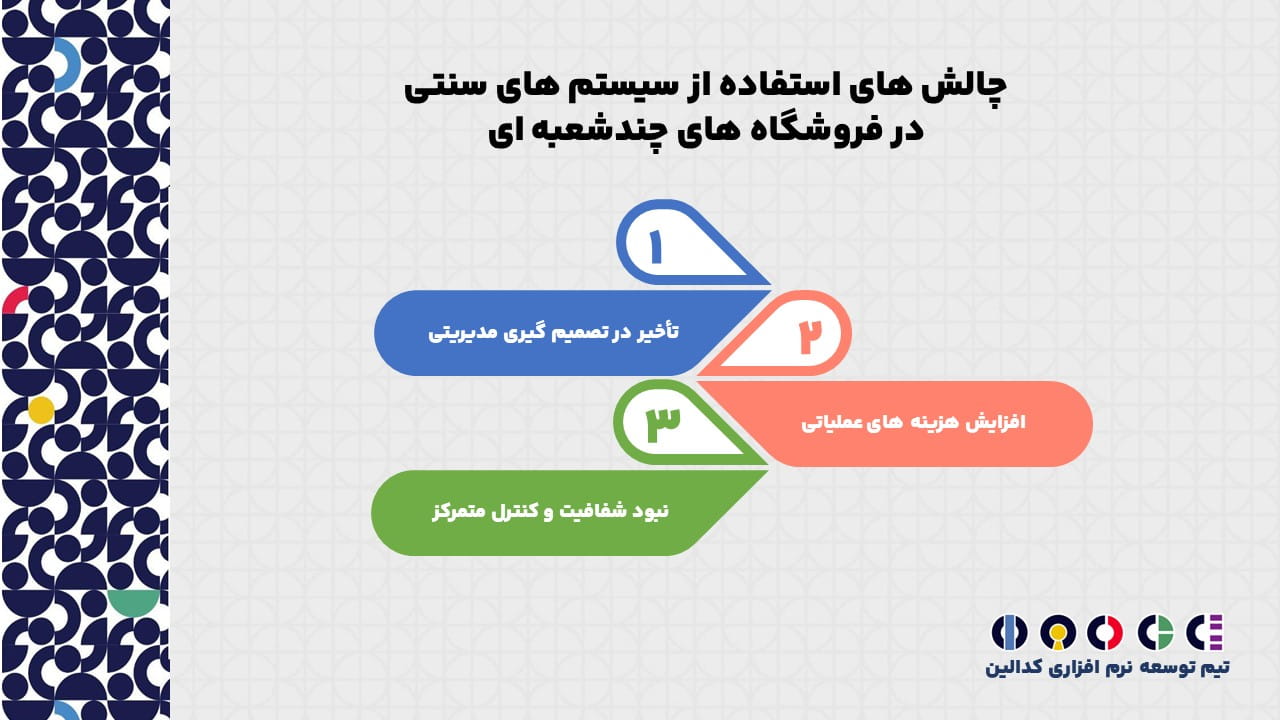 چالش های استفاده از سیستم های سنتی در فروشگاه های چندشعبه ای

۱
تأخیر در تصمیم گیری مدیریتی

۲
افزایش هزینه های عملیاتی

۳
نبود شفافیت و کنترل متمرکز

تیم توسعه نرم افزاری کدالین